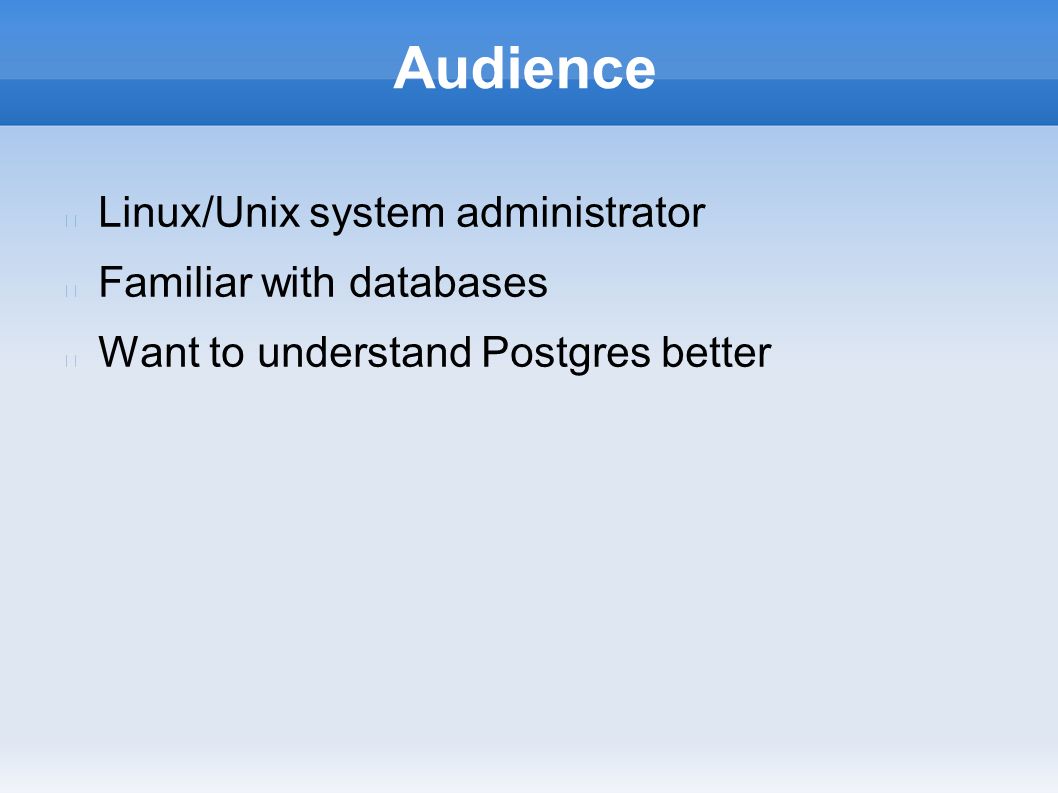 Audience

Linux/Unix system administrator

Familiar with databases

Want to understand Postgres better